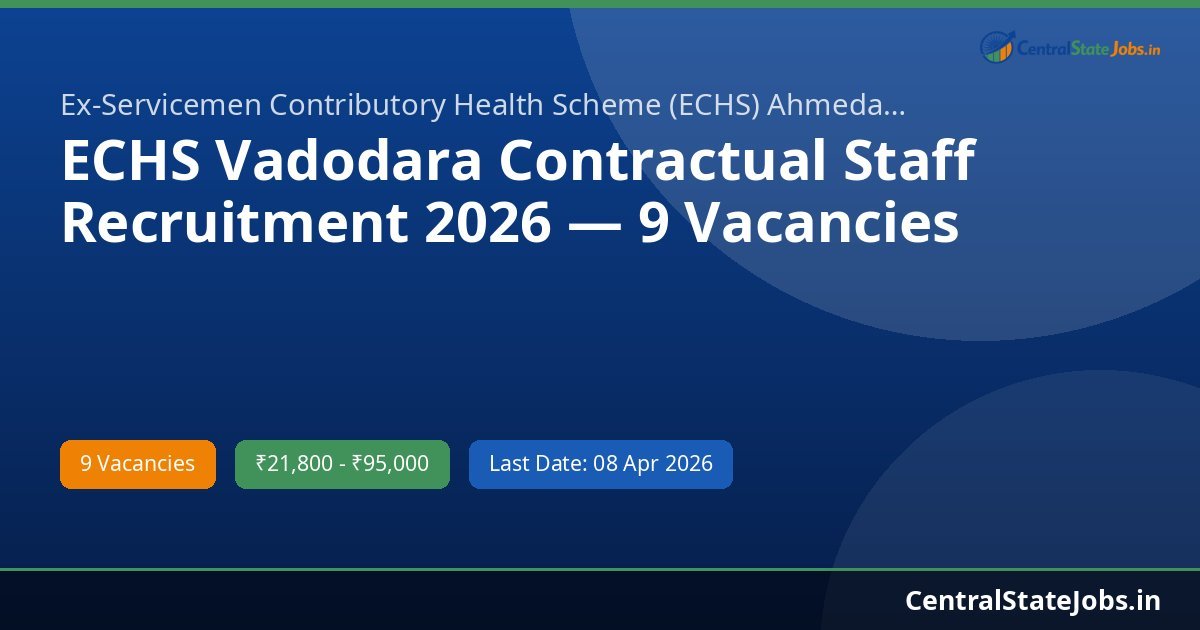 CentralStateJobs.in

Ex-Servicemen Contributory Health Scheme (ECHS) Ahmeda...

ECHS Vadodara Contractual Staff Recruitment 2026 — 9 Vacancies

9 Vacancies

₹21,800 - ₹95,000

Last Date: 08 Apr 2026

CentralStateJobs.in